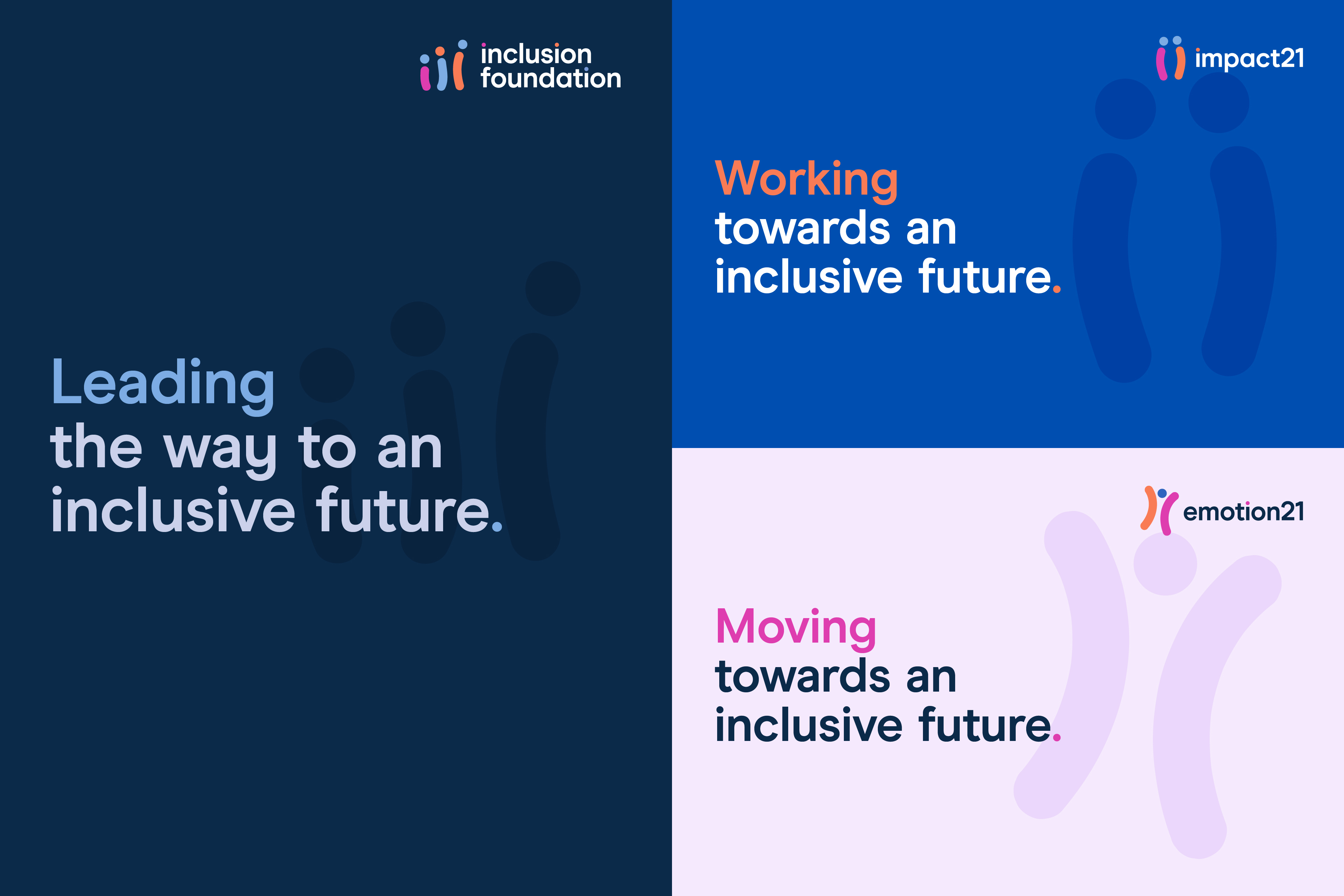 inclusion foundation

Leading the way to an inclusive future.

impact21

Working towards an inclusive future.

emotion21

Moving towards an inclusive future.